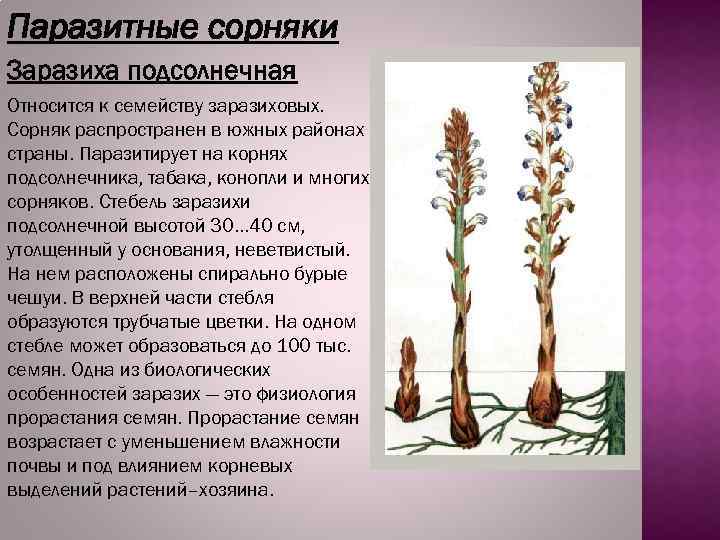 Паразитные сорняки

Заразиха подсолнечная

Относится к семейству заразиховых. Сорняк распространен в южных районах страны. Паразитирует на корнях подсолнечника, табака, конопли и многих сорняков. Стебель заразихи подсолнечной высотой 30...40 см, утолщенный у основания, неветвистый. На нем расположены спирально бурые чешуи. В верхней части стебля образуются трубчатые цветки. На одном стебле может образоваться до 100 тыс. семян. Одна из биологических особенностей заразих — это физиология прорастания семян. Прорастание семян возрастает с уменьшением влажности почвы и под влиянием корневых выделений растений–хозяина.